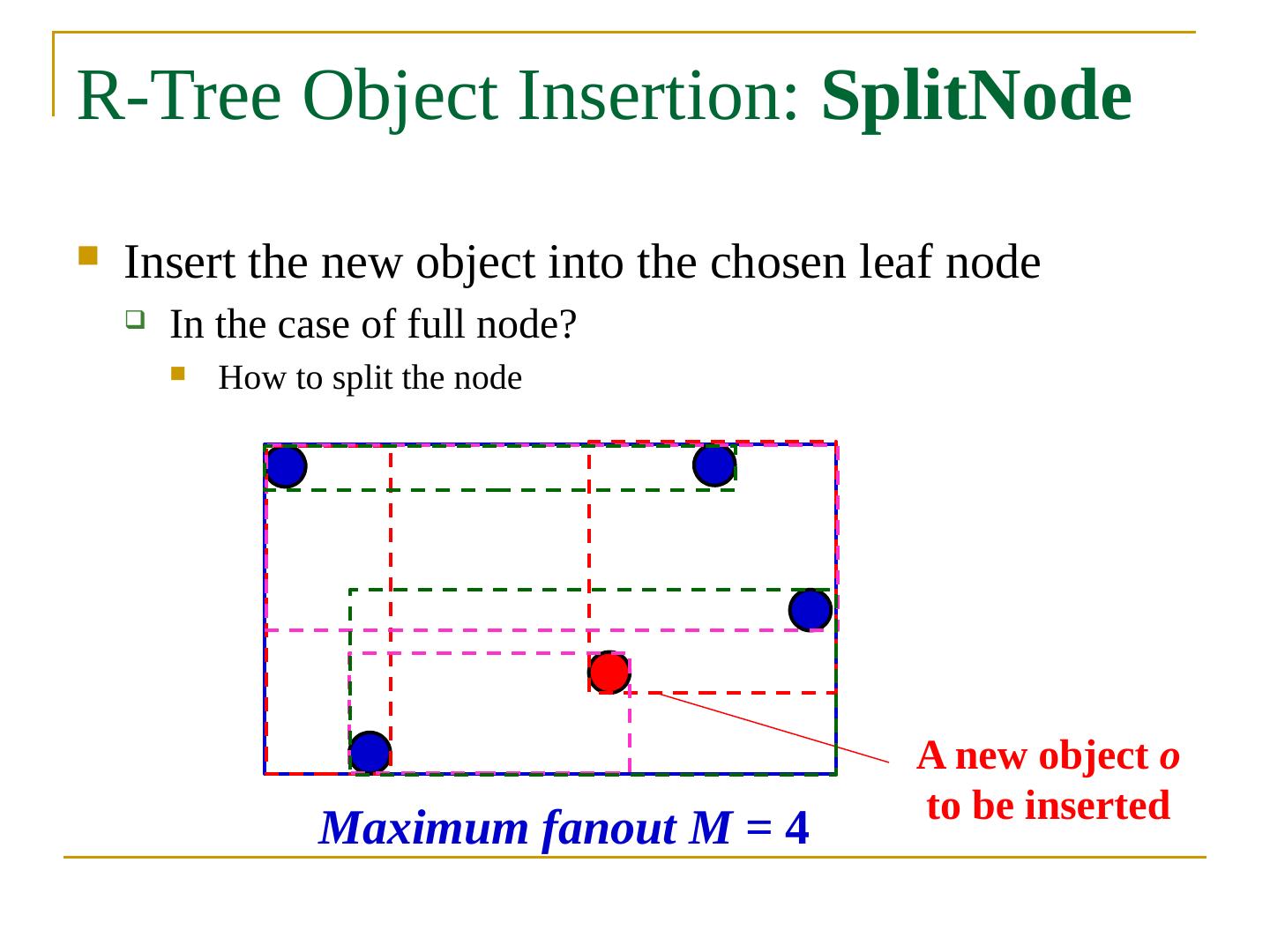 R-Tree Object Insertion: SplitNode

Insert the new object into the chosen leaf node

In the case of full node?

How to split the node

A new object o to be inserted

Maximum fanout M = 4